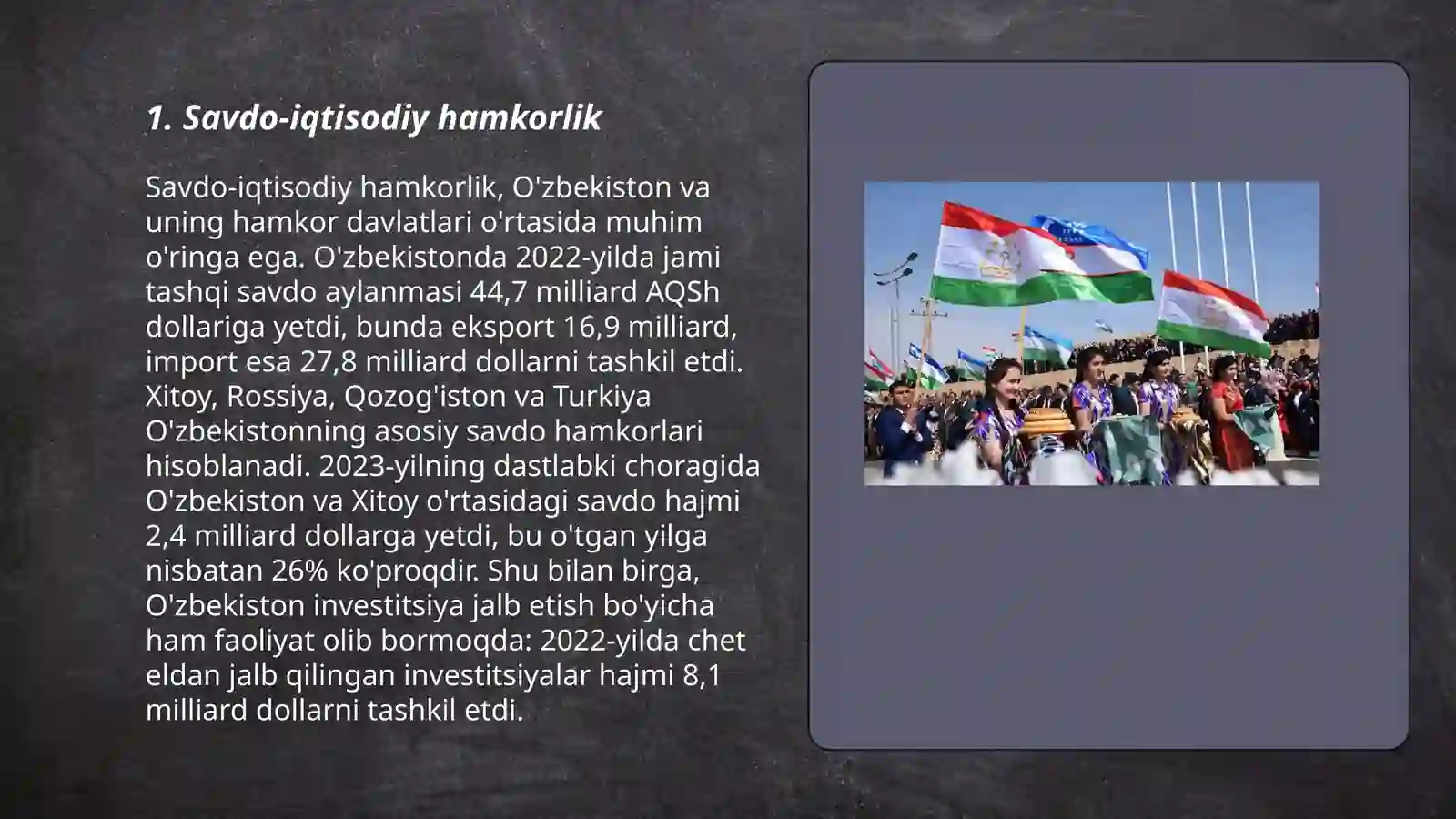 1. Savdo-iqtisodiy hamkorlik

Savdo-iqtisodiy hamkorlik, O'zbekiston va uning hamkor davlatlari o'rtasida muhim o'ringa ega. O'zbekistonda 2022-yilda jami tashqi savdo aylanmasi 44,7 milliard AQSh dollariga yetdi, bunda eksport 16,9 milliard, import esa 27,8 milliard dollarni tashkil etdi. Xitoy, Rossiya, Qozog'iston va Turkiya O'zbekistonning asosiy savdo hamkorlari hisoblanadi. 2023-yilning dastlabki choragida O'zbekiston va Xitoy o'rtasidagi savdo hajmi 2,4 milliard dollarga yetdi, bu o'tgan yilga nisbatan 26% ko'proqdir. Shu bilan birga, O'zbekiston investitsiya jalb etish bo'yicha ham faoliyat olib bormoqda: 2022-yilda chet eldan jalb qilingan investitsiyalar hajmi 8,1 milliard dollarni tashkil etdi.